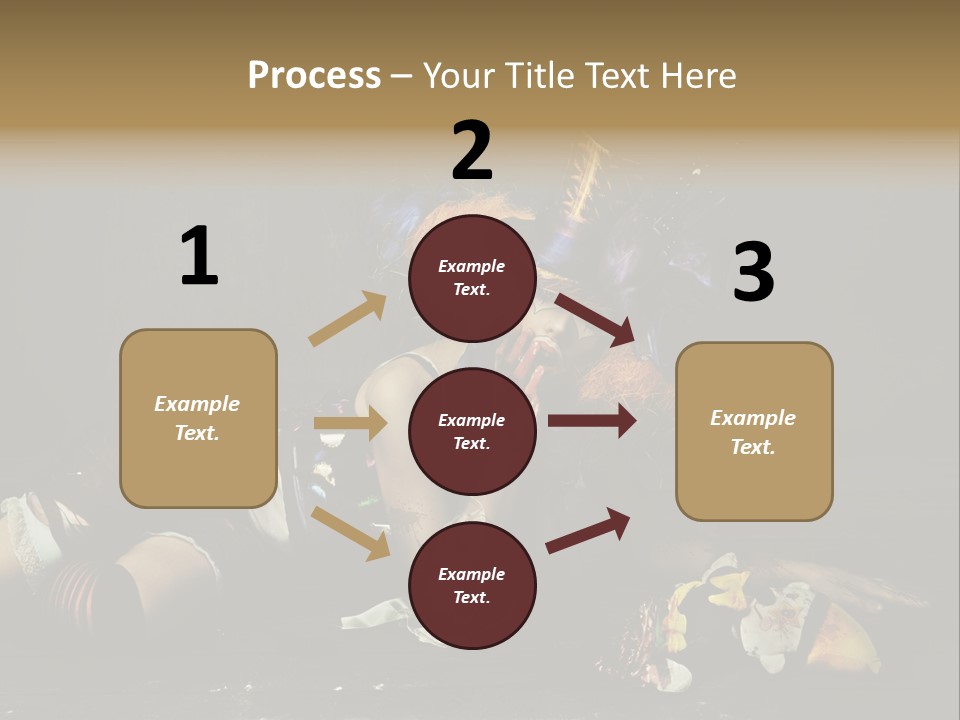 Process – Your Title Text Here

1

Example Text.

2

Example Text.

Example Text.

Example Text.

3

Example Text.